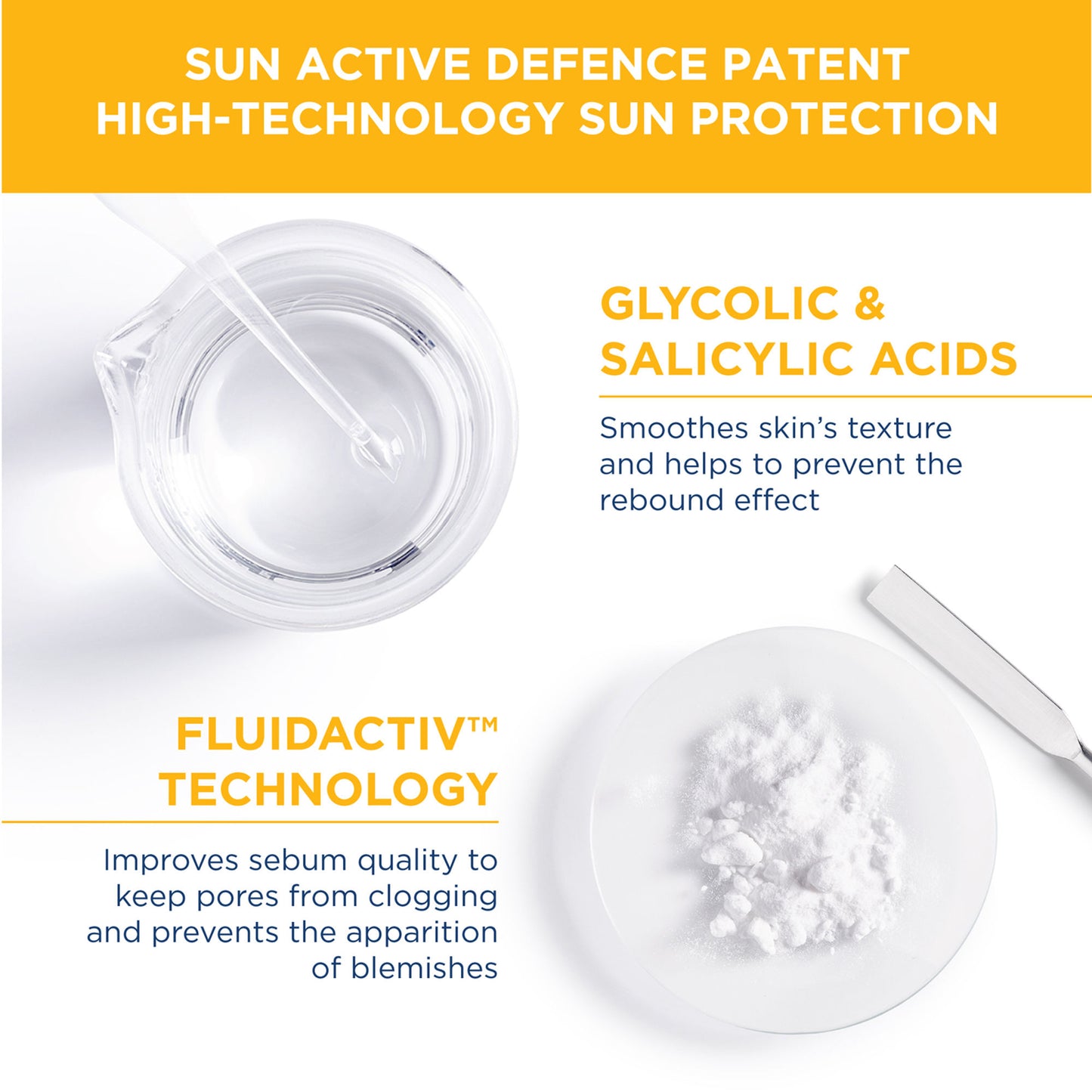 SUN ACTIVE DEFENCE PATENT
HIGH-TECHNOLOGY SUN PROTECTION

GLYCOLIC & SALICYLIC ACIDS

Smoothes skin's texture and helps to prevent the rebound effect

FLUIDACTIV™ TECHNOLOGY

Improves sebum quality to keep pores from clogging and prevents the apparition of blemishes